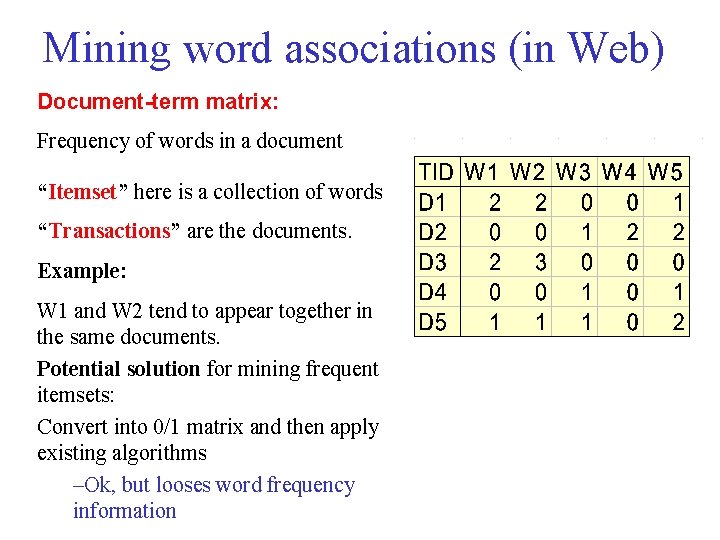 Mining word associations (in Web)

Document-term matrix:

Frequency of words in a document

“Itemset” here is a collection of words

“Transactions” are the documents.

Example:

W1 and W2 tend to appear together in the same documents.

Potential solution for mining frequent itemsets:

Convert into 0/1 matrix and then apply existing algorithms

–Ok, but looses word frequency information

| TID | W1 | W2 | W3 | W4 | W5 |
|---|---|---|---|---|---|
| D1 | 2 | 2 | 0 | 0 | 1 |
| D2 | 0 | 0 | 1 | 2 | 2 |
| D3 | 2 | 3 | 0 | 0 | 0 |
| D4 | 0 | 0 | 1 | 0 | 1 |
| D5 | 1 | 1 | 1 | 0 | 2 |